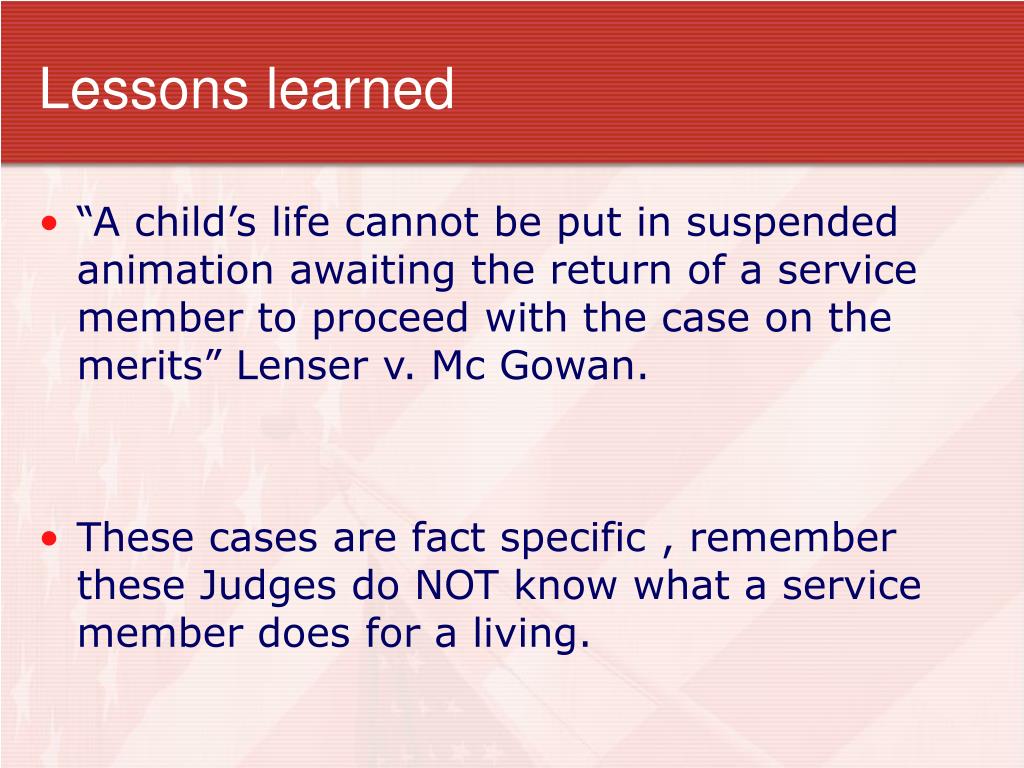 Lessons learned

• “A child’s life cannot be put in suspended animation awaiting the return of a service member to proceed with the case on the merits” Lenser v. Mc Gowan.

• These cases are fact specific , remember these Judges do NOT know what a service member does for a living.